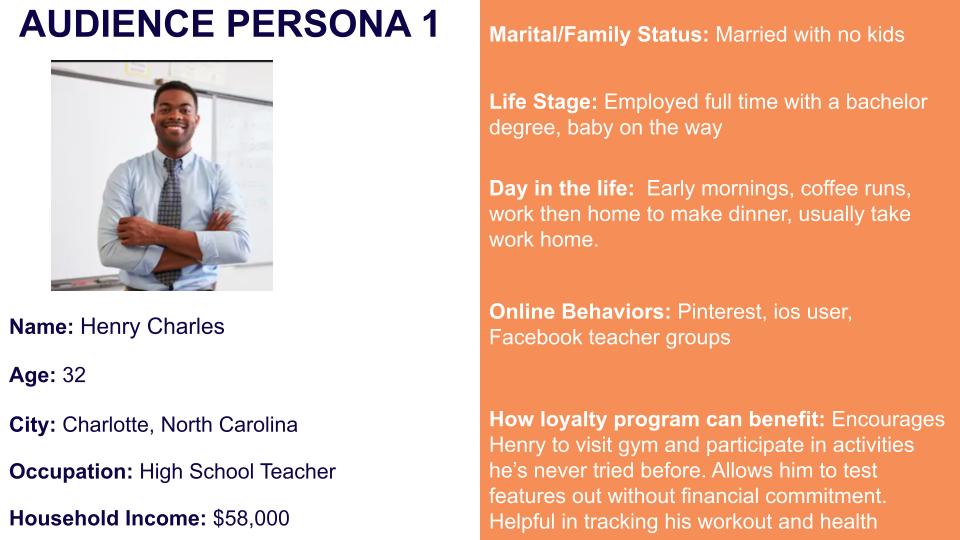 AUDIENCE PERSONA 1

Name: Henry Charles

Age: 32

City: Charlotte, North Carolina

Occupation: High School Teacher

Household Income: $58,000

Marital/Family Status: Married with no kids

Life Stage: Employed full time with a bachelor degree, baby on the way

Day in the life: Early mornings, coffee runs, work then home to make dinner, usually take work home.

Online Behaviors: Pinterest, ios user, Facebook teacher groups

How loyalty program can benefit: Encourages Henry to visit gym and participate in activities he's never tried before. Allows him to test features out without financial commitment. Helpful in tracking his workout and health